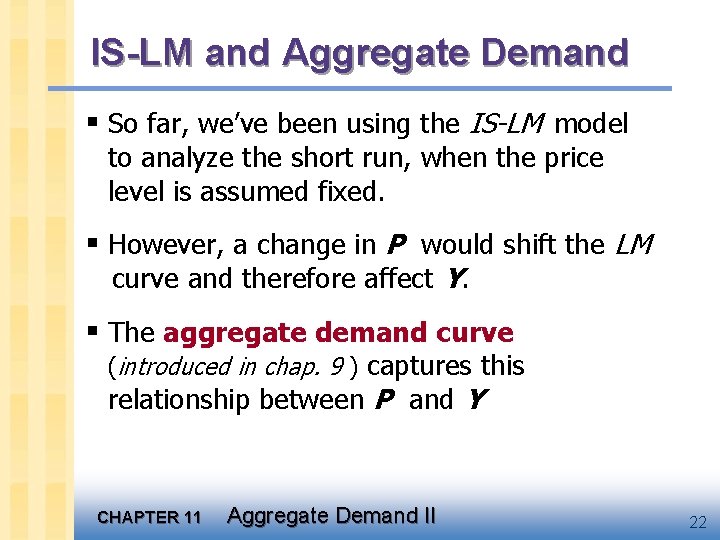 IS-LM and Aggregate Demand

▪ So far, we've been using the IS-LM model to analyze the short run, when the price level is assumed fixed.

▪ However, a change in P would shift the LM curve and therefore affect Y.

▪ The aggregate demand curve (introduced in chap. 9) captures this relationship between P and Y

CHAPTER 11 Aggregate Demand II

22